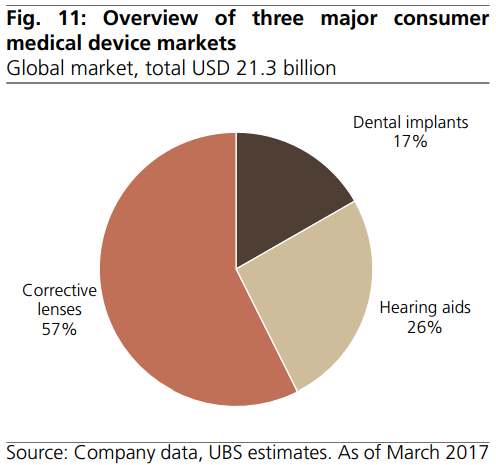 Fig. 11: Overview of three major consumer medical device markets
Global market, total USD 21.3 billion

Dental implants
17%

Hearing aids
26%

Corrective
lenses
57%

Source: Company data, UBS estimates. As of March 2017